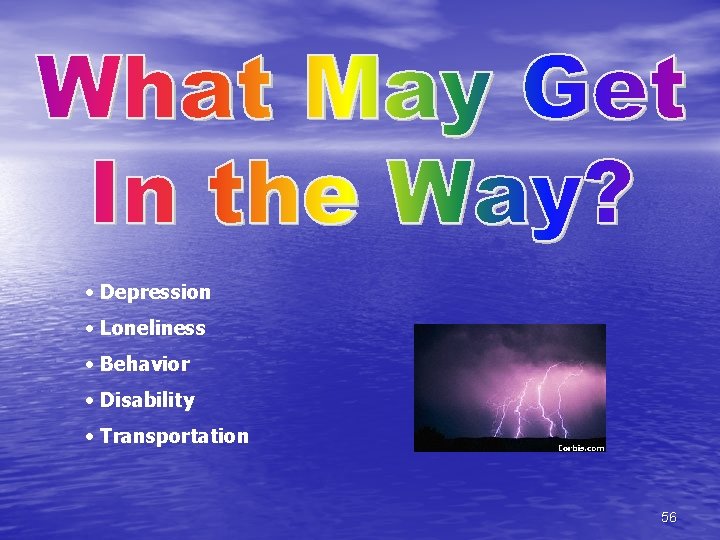 What May Get In the Way?

• Depression
• Loneliness
• Behavior
• Disability
• Transportation

Corbis.com

56